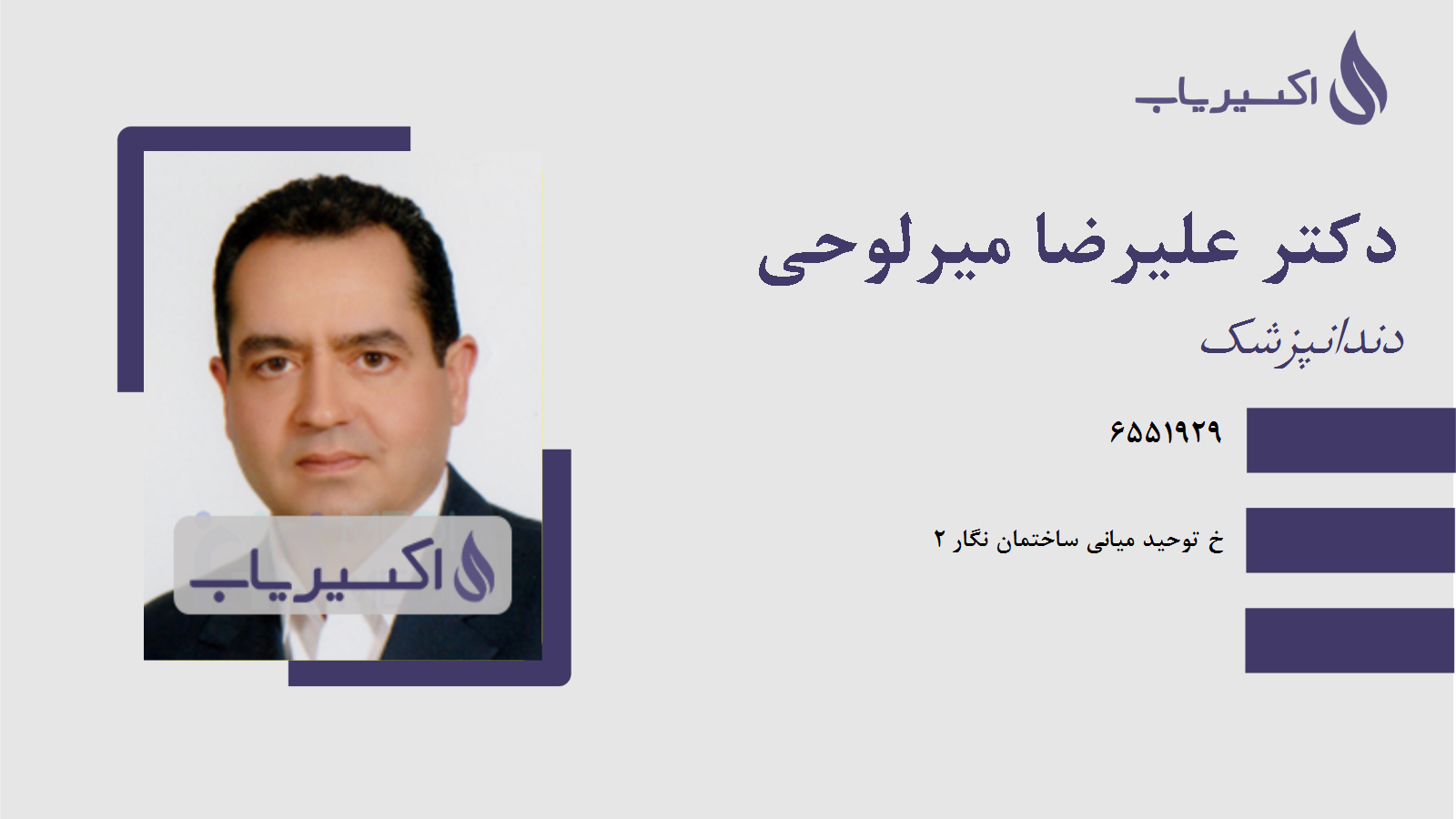 اکسیریاب

دکتر علیرضا میرلوحی

دندانپزشک

۶۵۵۱۹۲۹

خ توحید میانی ساختمان نگار ۲

اکسیریاب